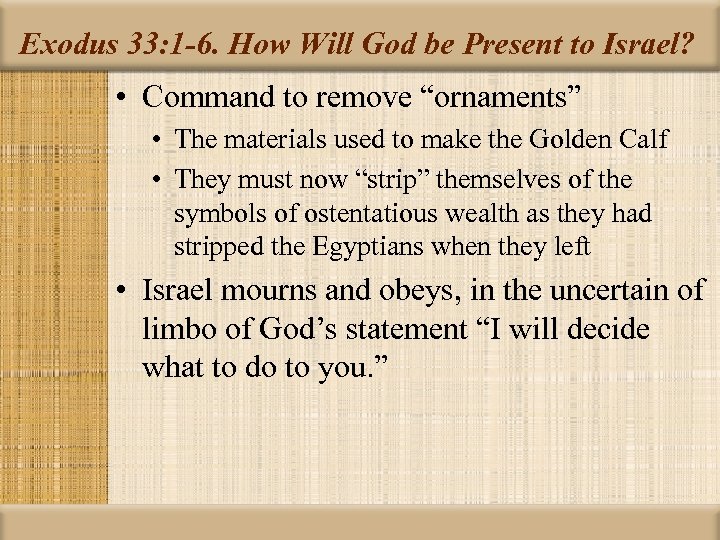 Exodus 33:1-6. How Will God be Present to Israel?

• Command to remove “ornaments”
  • The materials used to make the Golden Calf
  • They must now “strip” themselves of the symbols of ostentatious wealth as they had stripped the Egyptians when they left
• Israel mourns and obeys, in the uncertain of limbo of God’s statement “I will decide what to do to you.”